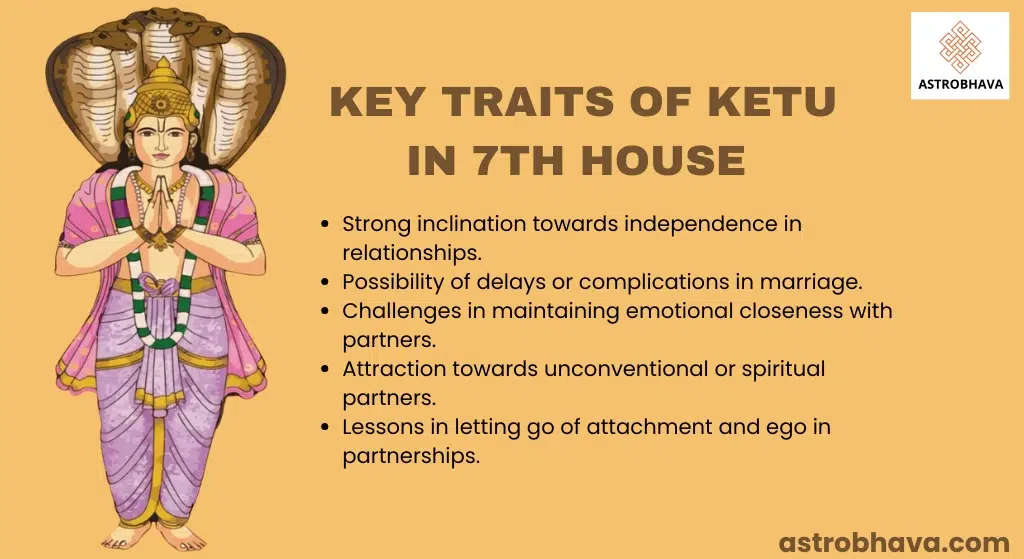 ASTROBHAVA

KEY TRAITS OF KETU IN 7TH HOUSE

- Strong inclination towards independence in relationships.
- Possibility of delays or complications in marriage.
- Challenges in maintaining emotional closeness with partners.
- Attraction towards unconventional or spiritual partners.
- Lessons in letting go of attachment and ego in partnerships.

astrobhava.com